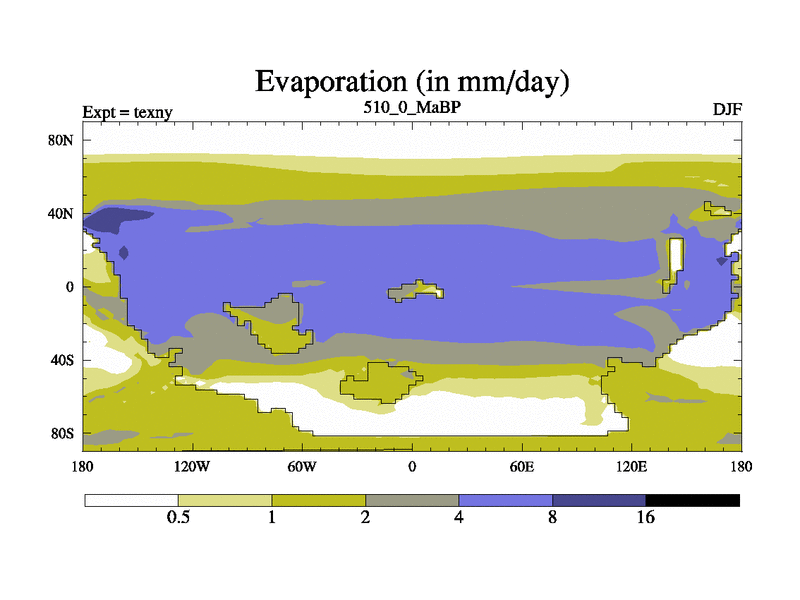 Evaporation (in mm/day)

Expt = texny

510_0_MaBP

DJF

80N

40N

0

40S

80S

180

120W

60W

0

60E

120E

180

0.5

1

2

4

8

16